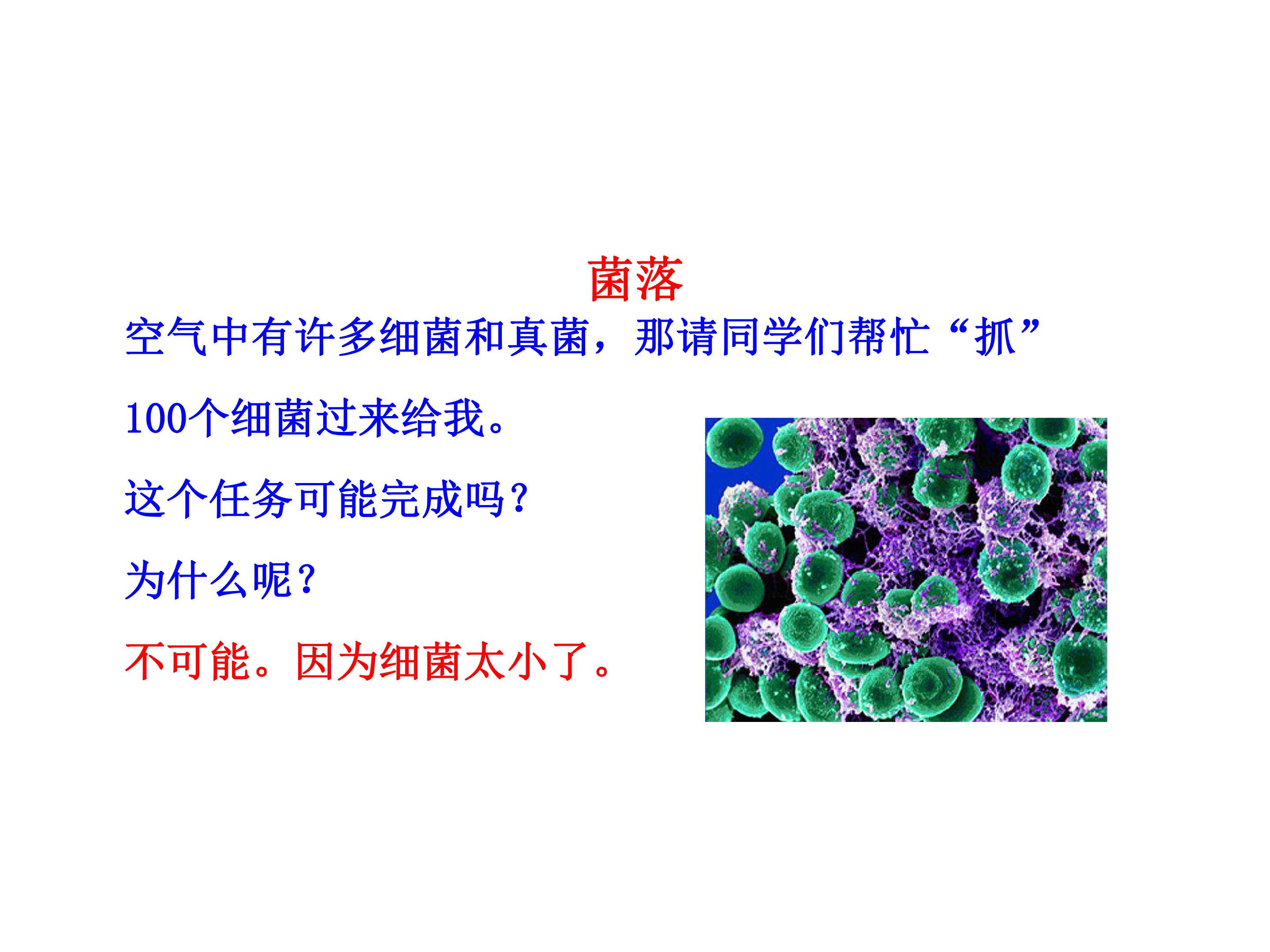 菌落

空气中有许多细菌和真菌，那请同学们帮忙“抓”100个细菌过来给我。

这个任务可能完成吗？

为什么呢？

不可能。因为细菌太小了。